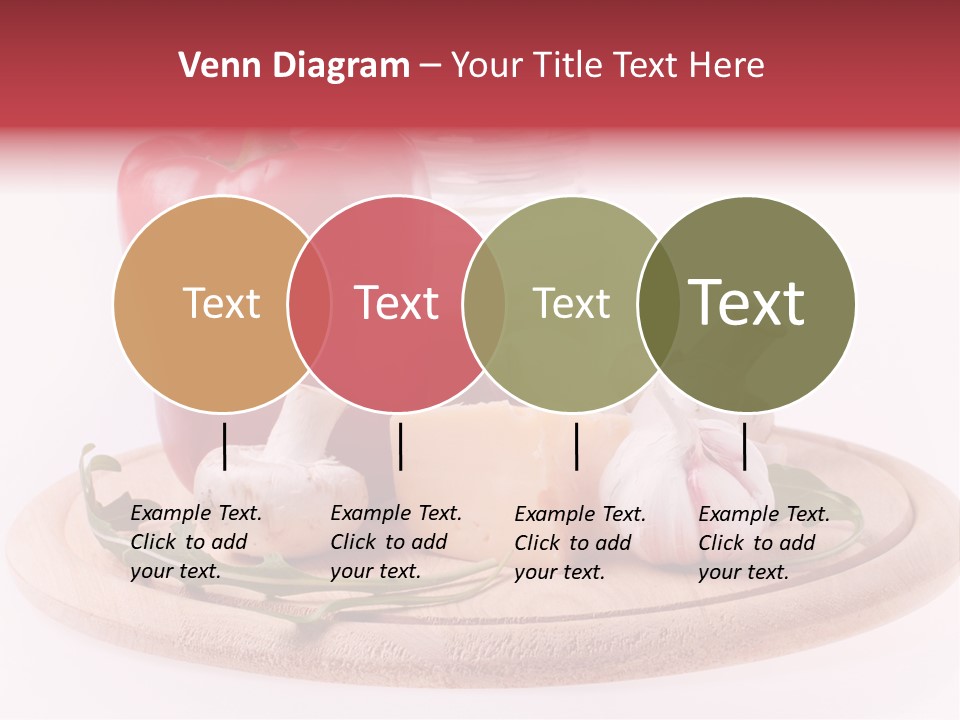 Venn Diagram – Your Title Text Here

Text

Text

Text

Text

Example Text. Click to add your text.

Example Text. Click to add your text.

Example Text. Click to add your text.

Example Text. Click to add your text.